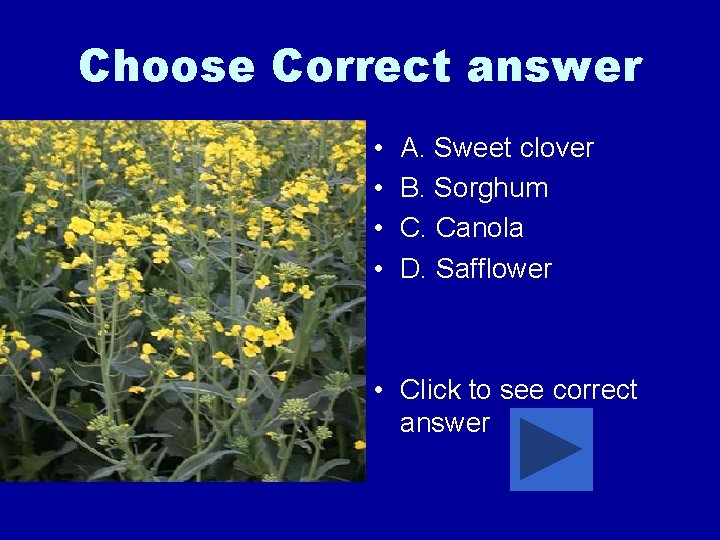 Choose Correct answer

• A. Sweet clover
• B. Sorghum
• C. Canola
• D. Safflower

• Click to see correct answer